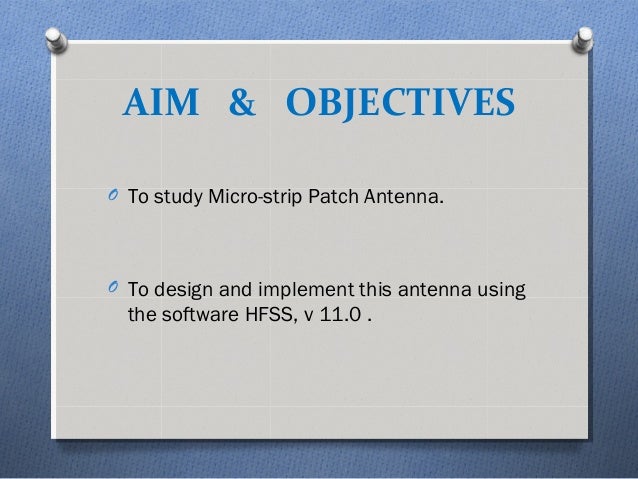 AIM & OBJECTIVES

To study Micro-strip Patch Antenna.

To design and implement this antenna using the software HFSS, v 11.0 .